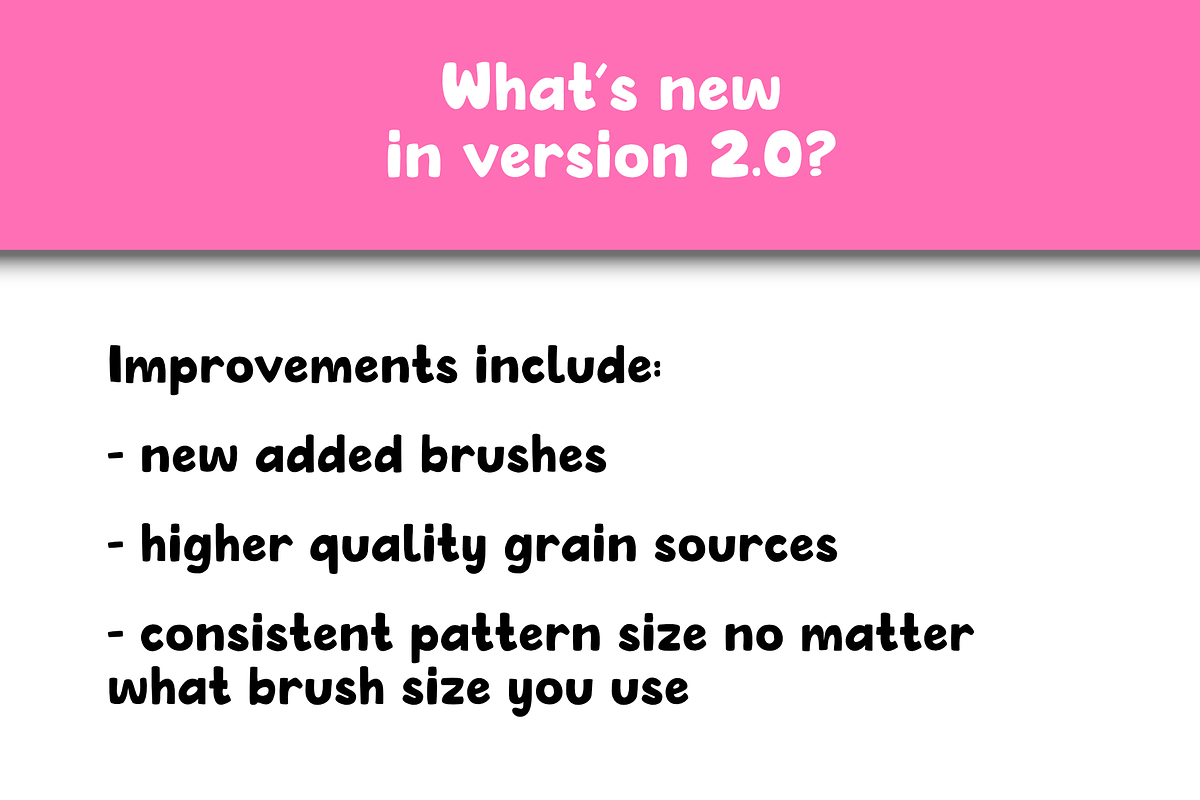 What's new
in version 2.0?

Improvements include:

- new added brushes

- higher quality grain sources

- consistent pattern size no matter what brush size you use